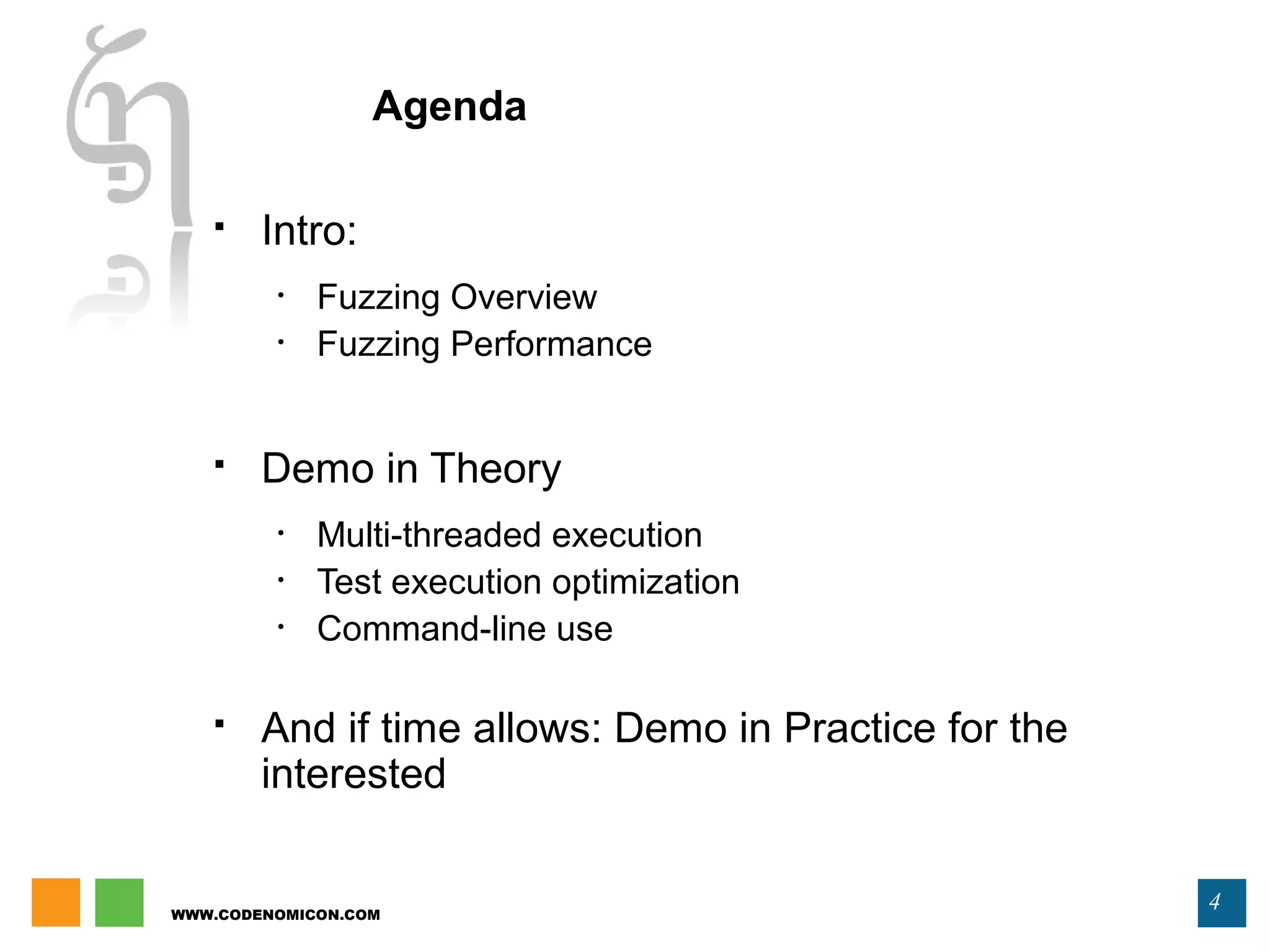 Agenda

▪ Intro:

• Fuzzing Overview
• Fuzzing Performance

▪ Demo in Theory

• Multi-threaded execution
• Test execution optimization
• Command-line use

▪ And if time allows: Demo in Practice for the interested

WWW.CODENOMICON.COM

4